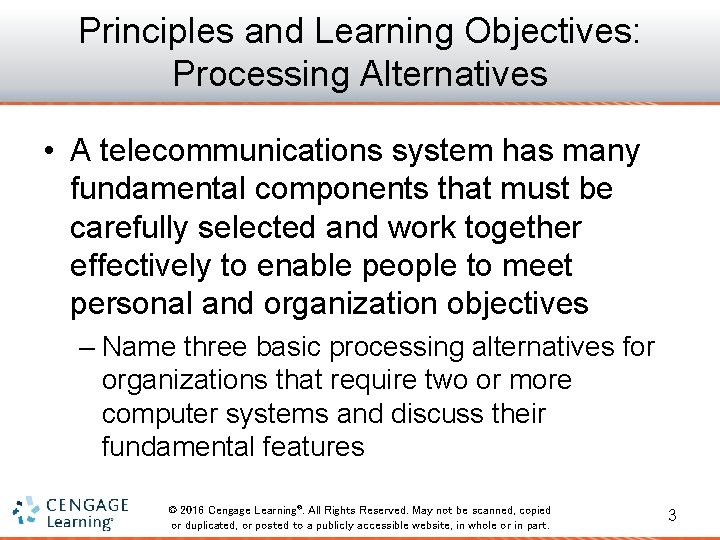 Principles and Learning Objectives: Processing Alternatives

• A telecommunications system has many fundamental components that must be carefully selected and work together effectively to enable people to meet personal and organization objectives

– Name three basic processing alternatives for organizations that require two or more computer systems and discuss their fundamental features

CENGAGE Learning®

© 2016 Cengage Learning®. All Rights Reserved. May not be scanned, copied or duplicated, or posted to a publicly accessible website, in whole or in part.

3